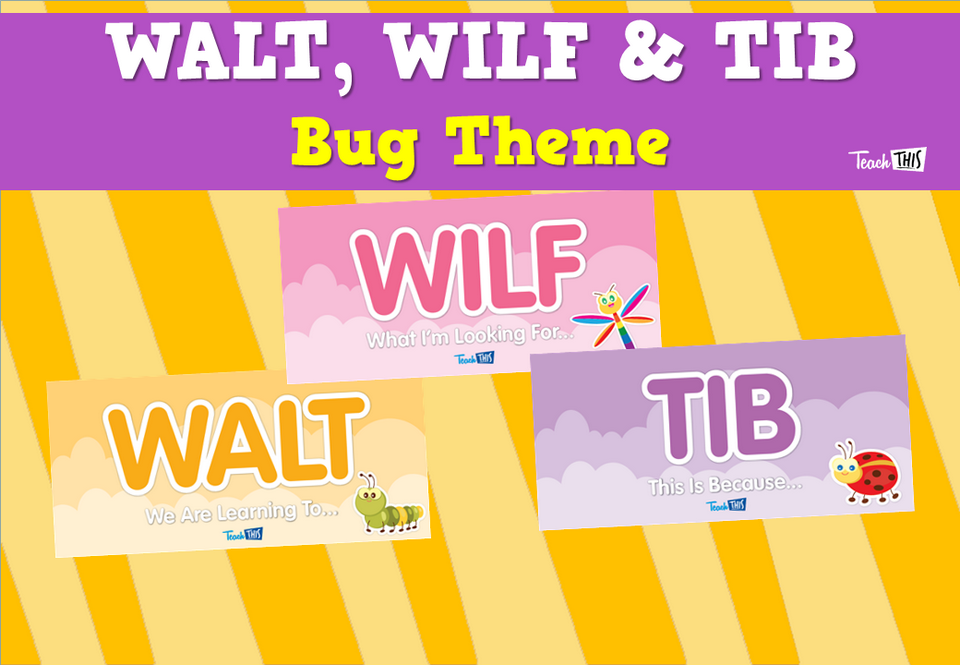 WALT, WILF & TIB

Bug Theme

Teach THIS

WILF

What I'm Looking For...

Teach THIS

WALT

We Are Learning To...

Teach THIS

TIB

This Is Because...

Teach THIS